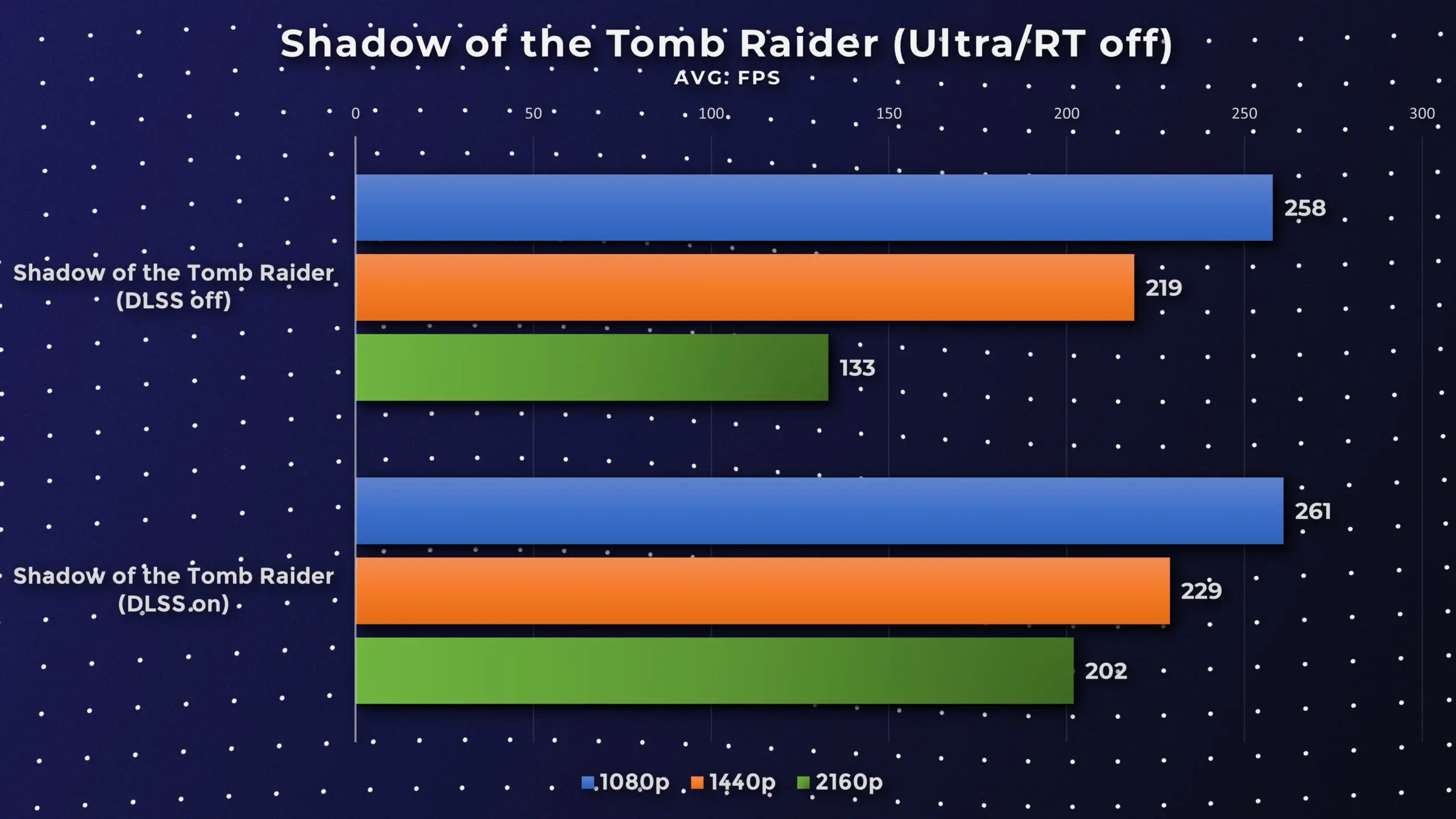 Shadow of the Tomb Raider (Ultra/RT off)
AVG: FPS

0 50 100 150 200 250 300

Shadow of the Tomb Raider (DLSS off)
258
219
133

Shadow of the Tomb Raider (DLSS on)
261
229
202

1080p 1440p 2160p